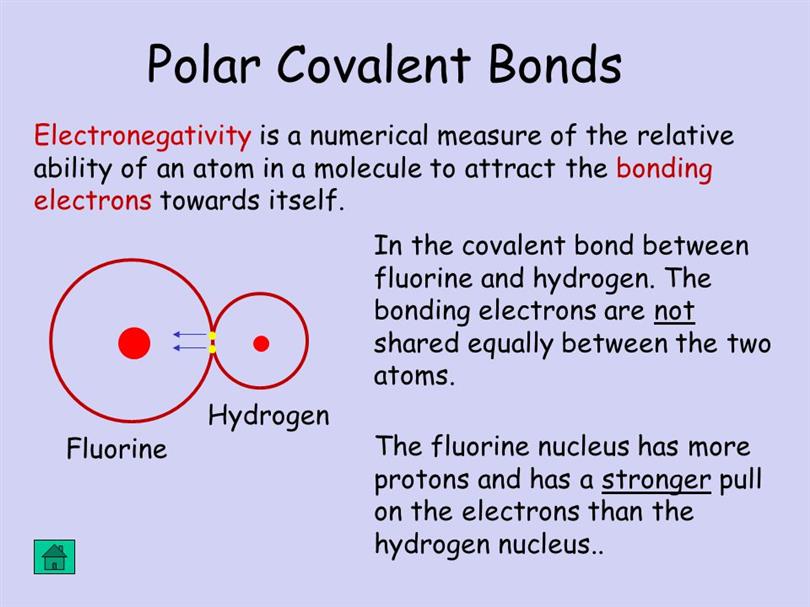 Polar Covalent Bonds

Electronegativity is a numerical measure of the relative ability of an atom in a molecule to attract the bonding electrons towards itself.

Hydrogen

Fluorine

In the covalent bond between fluorine and hydrogen. The bonding electrons are not shared equally between the two atoms.

The fluorine nucleus has more protons and has a stronger pull on the electrons than the hydrogen nucleus..